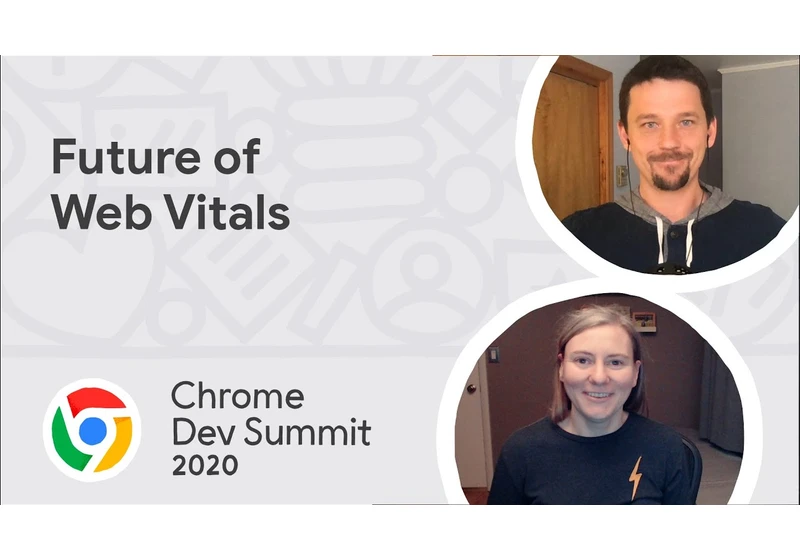 Future of Web Vitals

Chrome
Dev Summit
2020